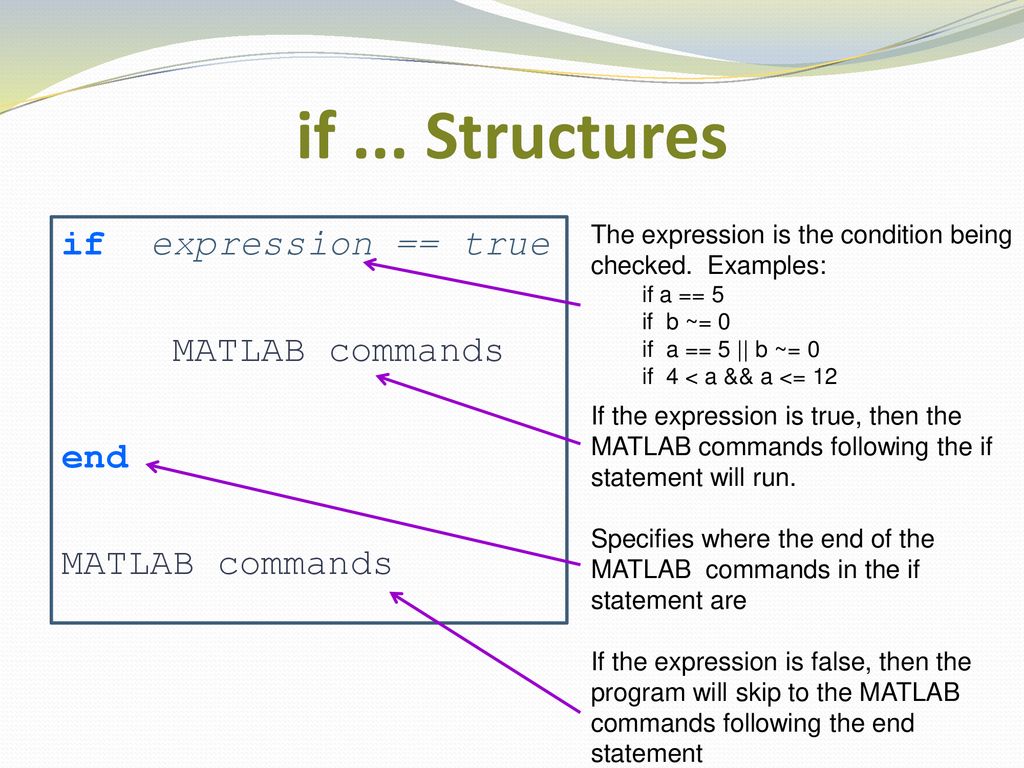 if ... Structures

if expression == true

MATLAB commands

end

MATLAB commands

The expression is the condition being checked. Examples:
if a == 5
if b ~= 0
if a == 5 || b ~= 0
if 4 < a && a <= 12

If the expression is true, then the MATLAB commands following the if statement will run.

Specifies where the end of the MATLAB commands in the if statement are

If the expression is false, then the program will skip to the MATLAB commands following the end statement